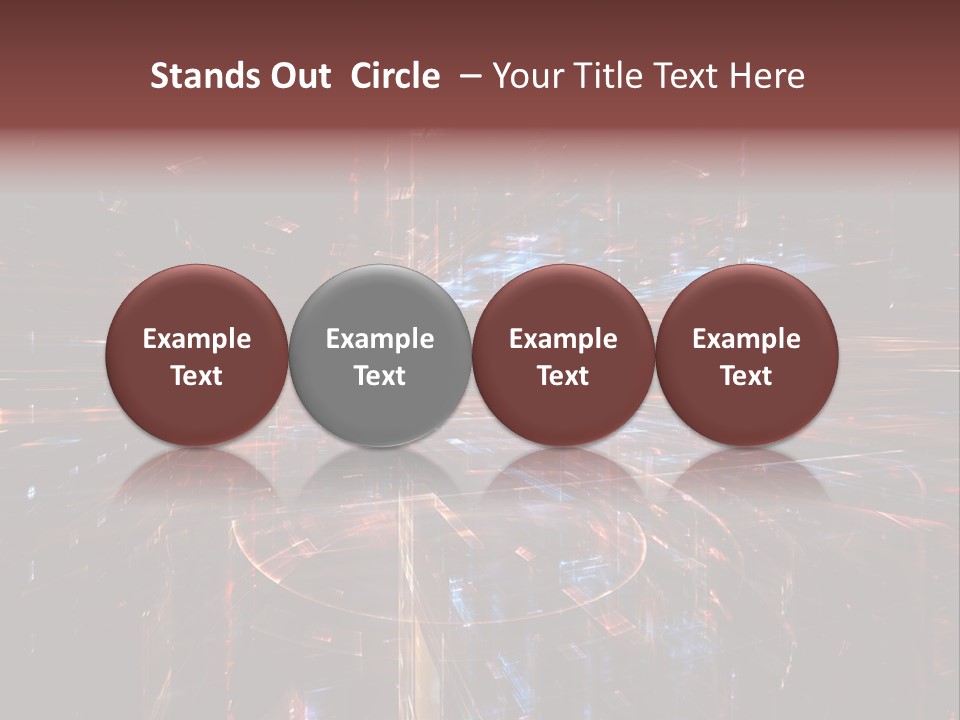 Stands Out Circle – Your Title Text Here

Example Text

Example Text

Example Text

Example Text